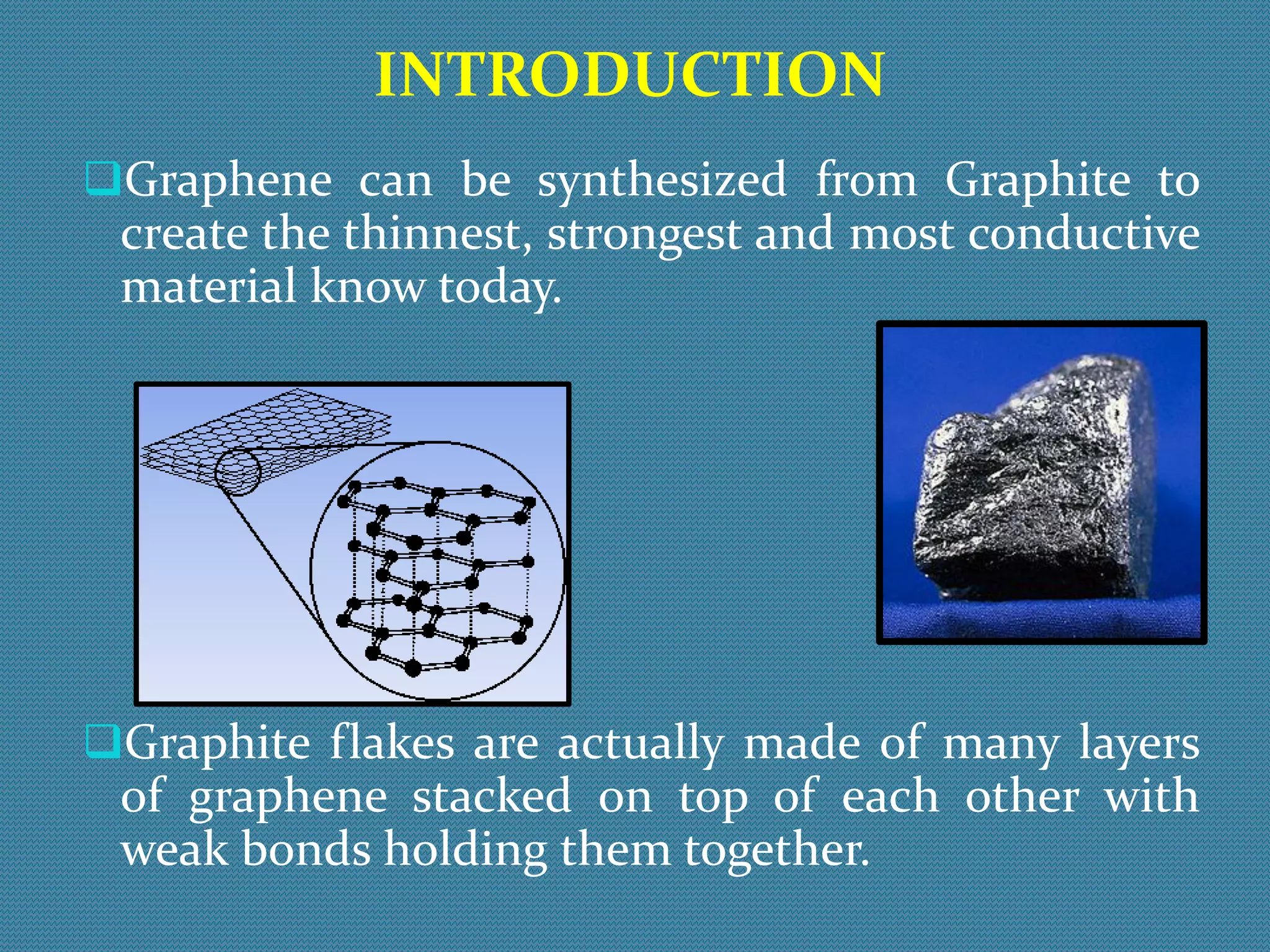 INTRODUCTION

❑Graphene can be synthesized from Graphite to create the thinnest, strongest and most conductive material know today.

❑Graphite flakes are actually made of many layers of graphene stacked on top of each other with weak bonds holding them together.